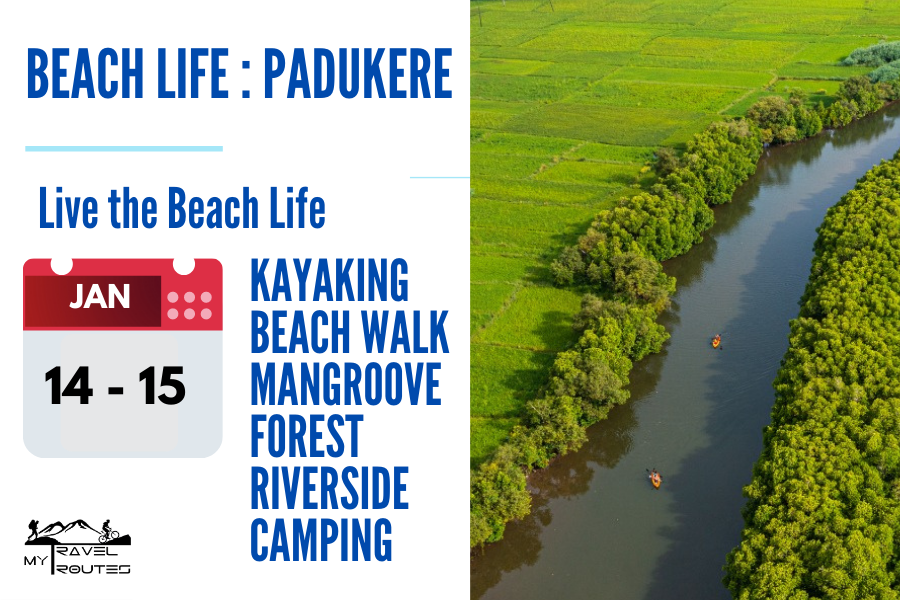 BEACH LIFE : PADUKERE

Live the Beach Life

JAN

14 - 15

KAYAKING
BEACH WALK
MANGROOVE FOREST
RIVERSIDE CAMPING

MY TRAVEL ROUTES